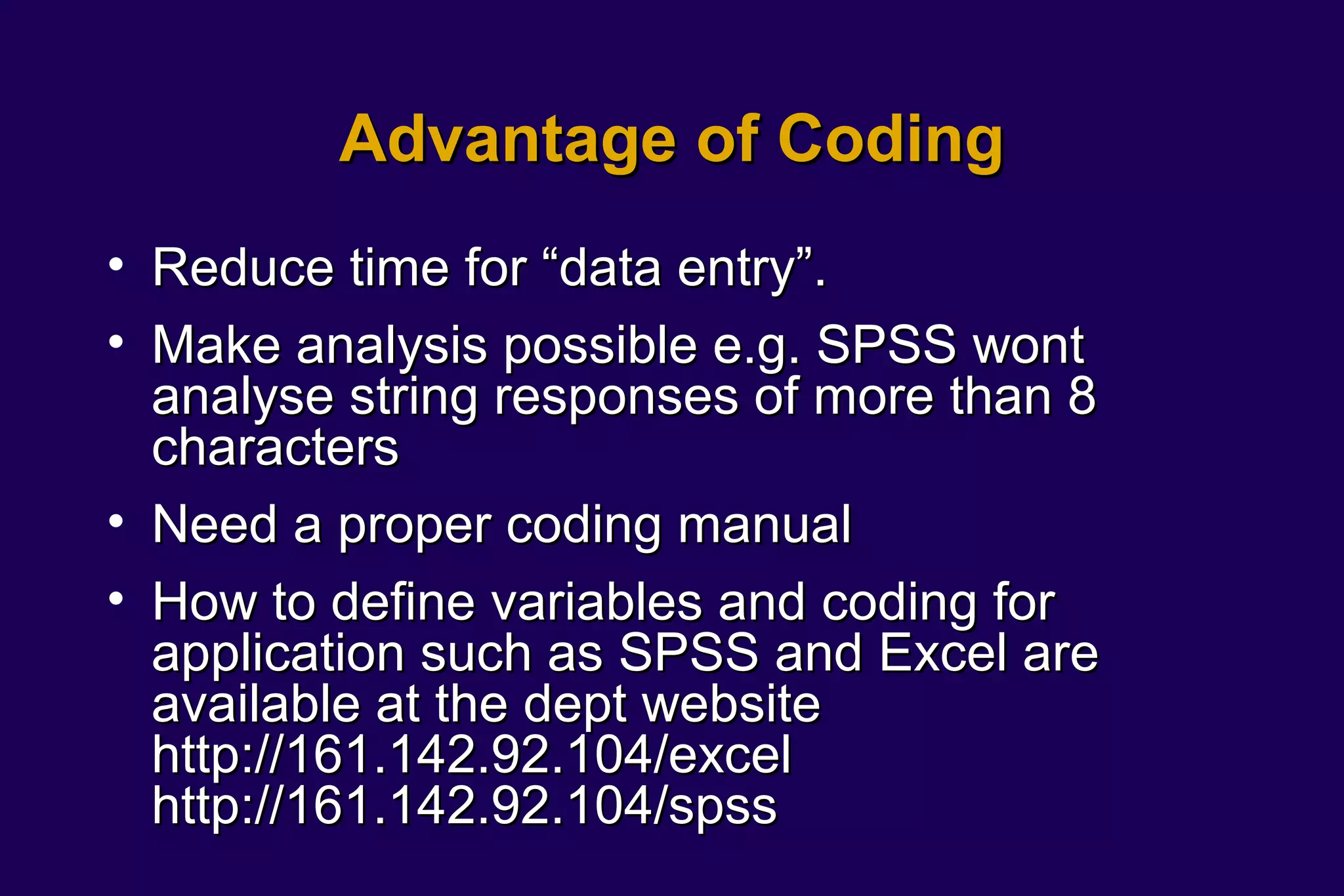 Advantage of Coding

• Reduce time for “data entry”.

• Make analysis possible e.g. SPSS wont analyse string responses of more than 8 characters

• Need a proper coding manual

• How to define variables and coding for application such as SPSS and Excel are available at the dept website
http://161.142.92.104/excel
http://161.142.92.104/spss